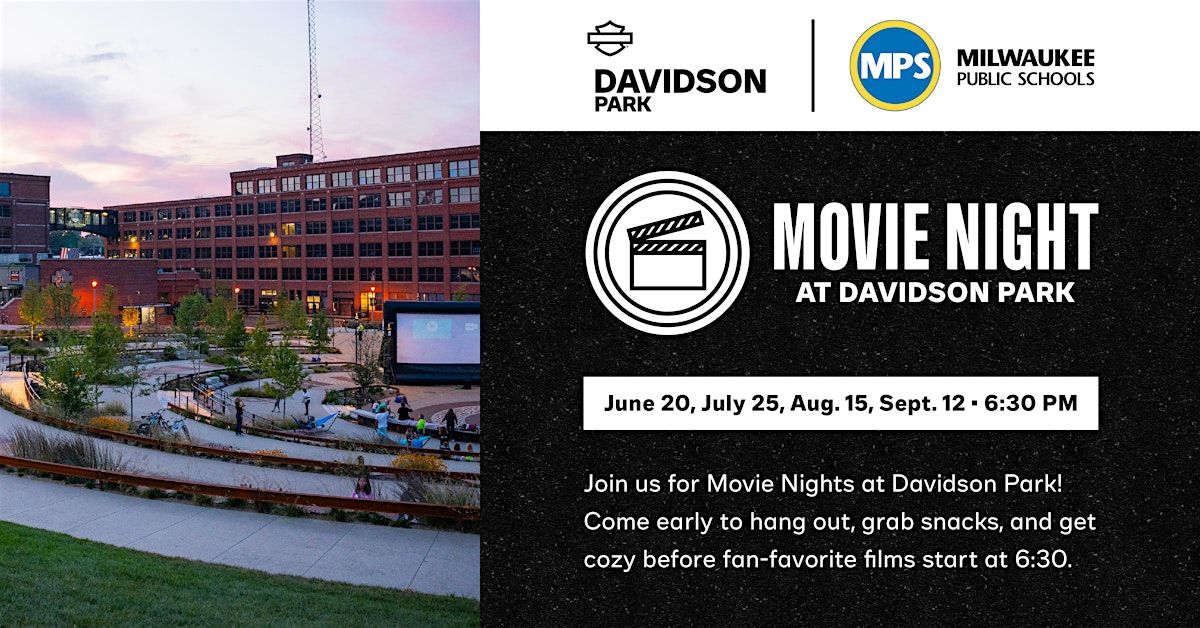 DAVIDSON PARK

MPS MILWAUKEE PUBLIC SCHOOLS

MOVIE NIGHT AT DAVIDSON PARK

June 20, July 25, Aug. 15, Sept. 12 • 6:30 PM

Join us for Movie Nights at Davidson Park! Come early to hang out, grab snacks, and get cozy before fan-favorite films start at 6:30.